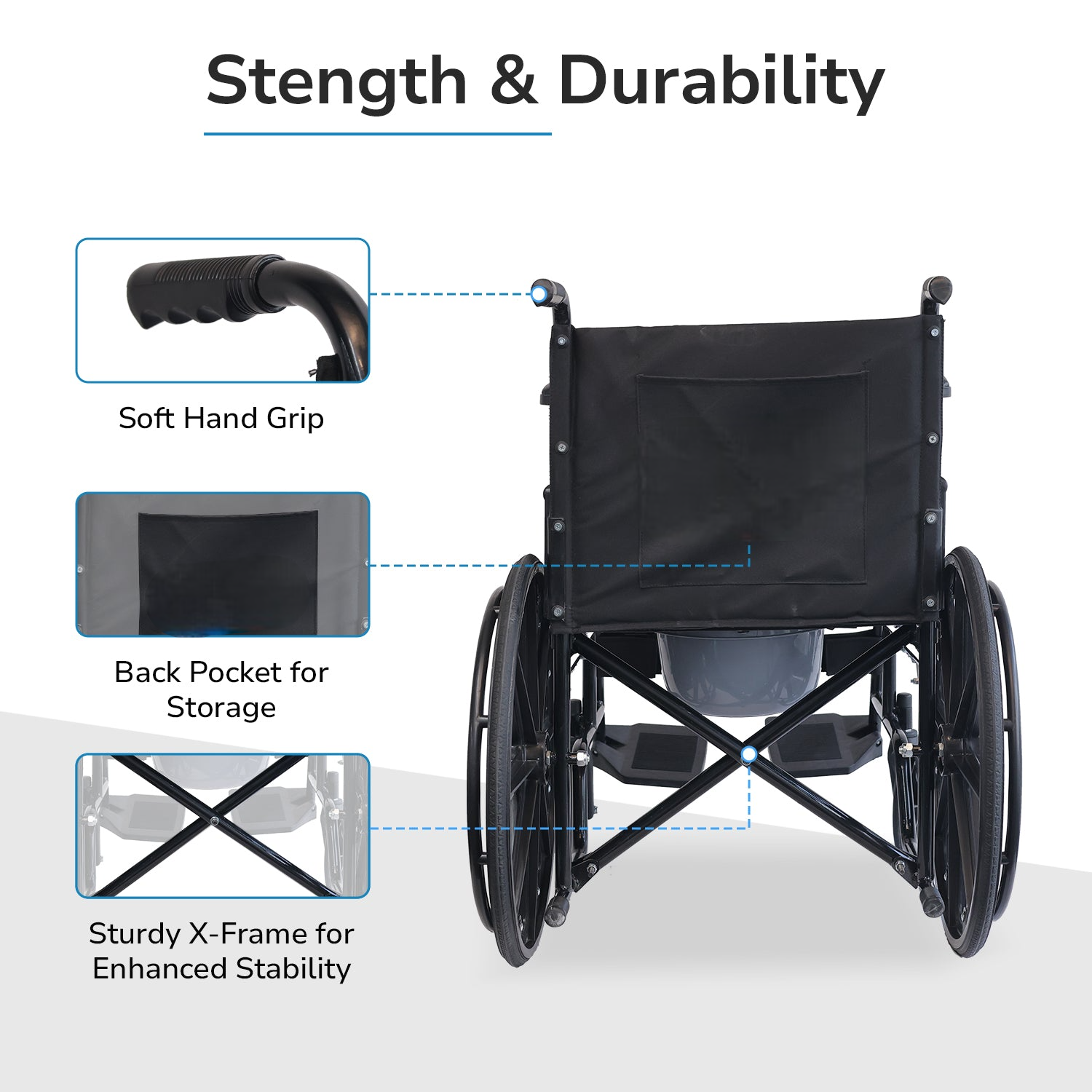 Stength & Durability

Soft Hand Grip

Back Pocket for Storage

Sturdy X-Frame for Enhanced Stability